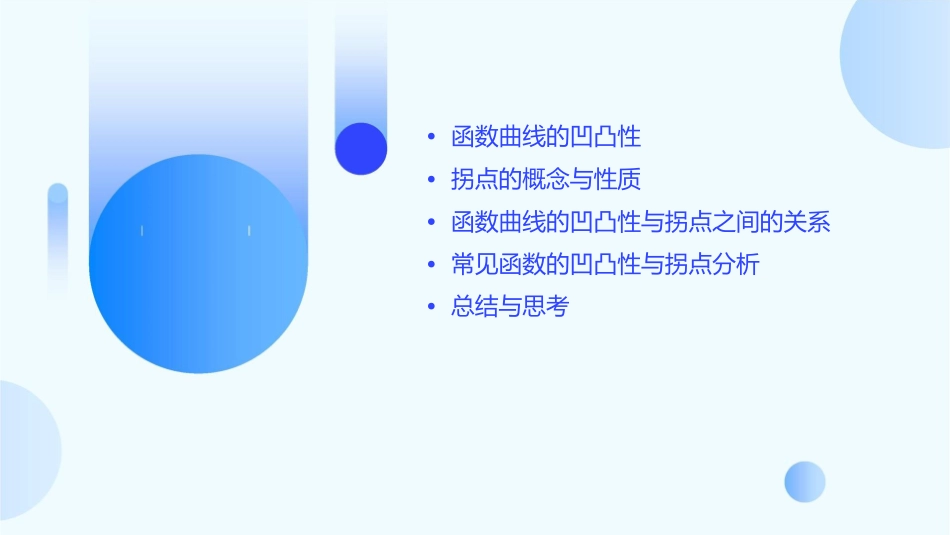 • 函数曲线的凹凸性
• 拐点的概念与性质
• 函数曲线的凹凸性与拐点之间的关系
• 常见函数的凹凸性与拐点分析
• 总结与思考